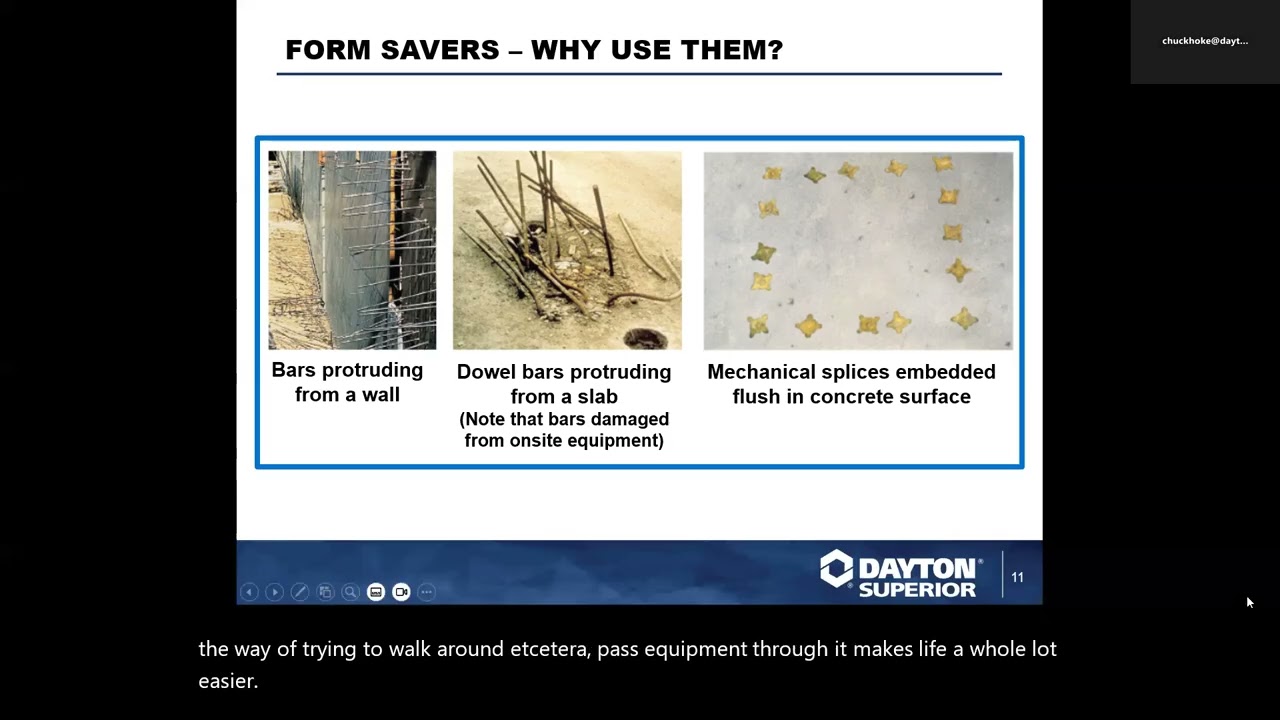 chuckhoke@dayt...

FORM SAVERS – WHY USE THEM?

Bars protruding from a wall

Dowel bars protruding from a slab (Note that bars damaged from onsite equipment)

Mechanical splices embedded flush in concrete surface

DAYTON SUPERIOR

11

the way of trying to walk around etcetera, pass equipment through it makes life a whole lot easier.